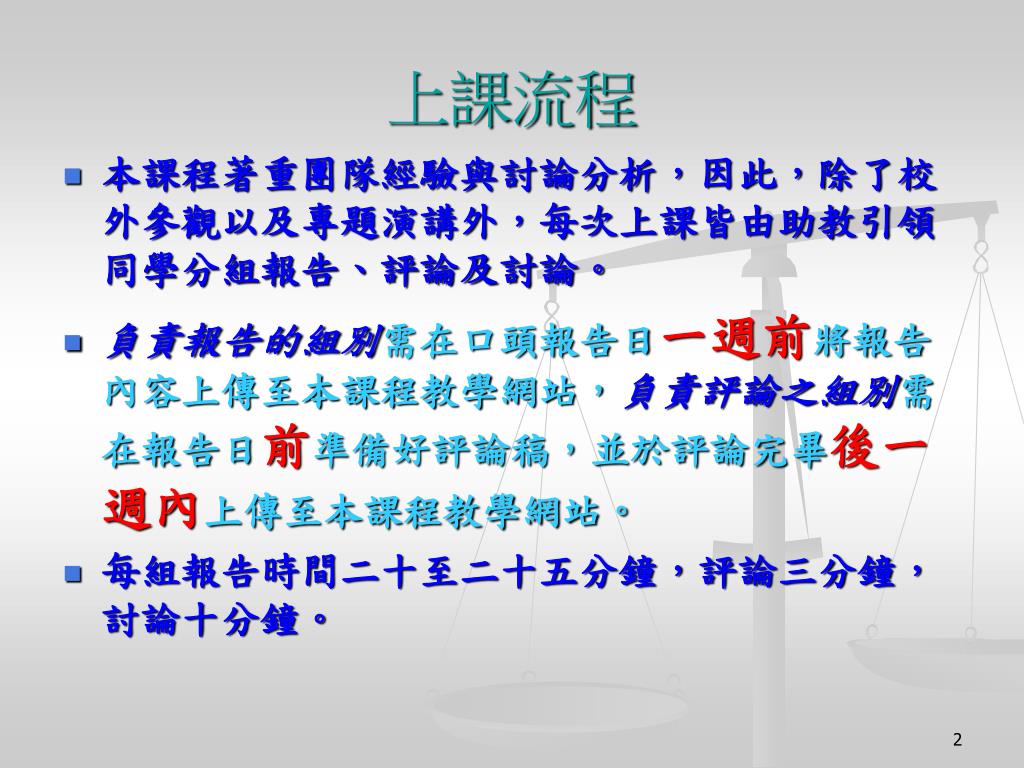 上課流程

本課程著重團隊經驗與討論分析，因此，除了校外參觀以及專題演講外，每次上課皆由助教引領同學分組報告、評論及討論。

負責報告的組別需在口頭報告日一週前將報告內容上傳至本課程教學網站，負責評論之組別需在報告日前準備好評論稿，並於評論完畢後一週內上傳至本課程教學網站。

每組報告時間二十至二十五分鐘，評論三分鐘，討論十分鐘。

2